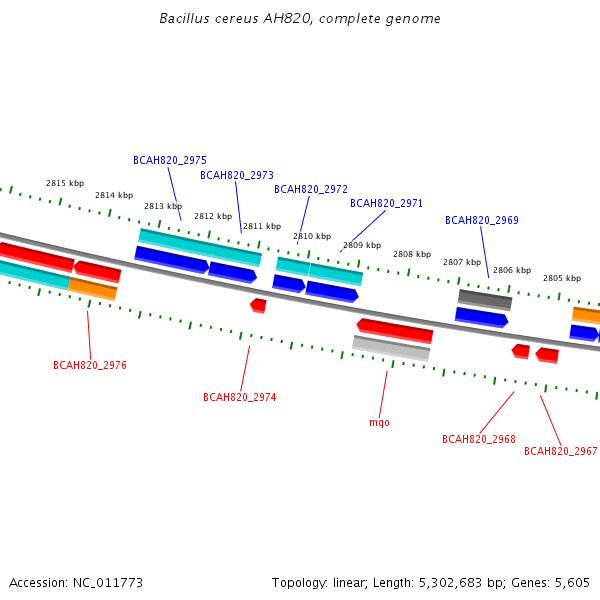 Bacillus cereus AH820, complete genome

BCAH820_2975
BCAH820_2973
BCAH820_2972
BCAH820_2971
BCAH820_2969

2815 kbp
2814 kbp
2813 kbp
2812 kbp
2811 kbp
2810 kbp
2809 kbp
2808 kbp
2807 kbp
2806 kbp
2805 kbp

BCAH820_2976
BCAH820_2974
mqo
BCAH820_2968
BCAH820_2967

Accession: NC_011773
Topology: linear; Length: 5,302,683 bp; Genes: 5,605